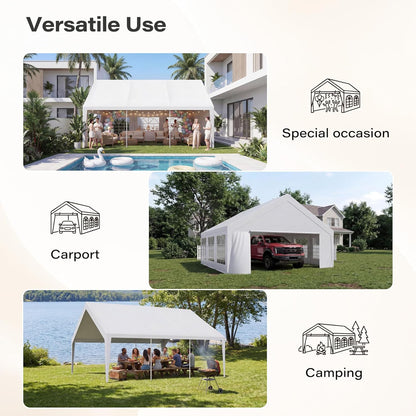 Versatile Use

Special occasion

Carport

Camping